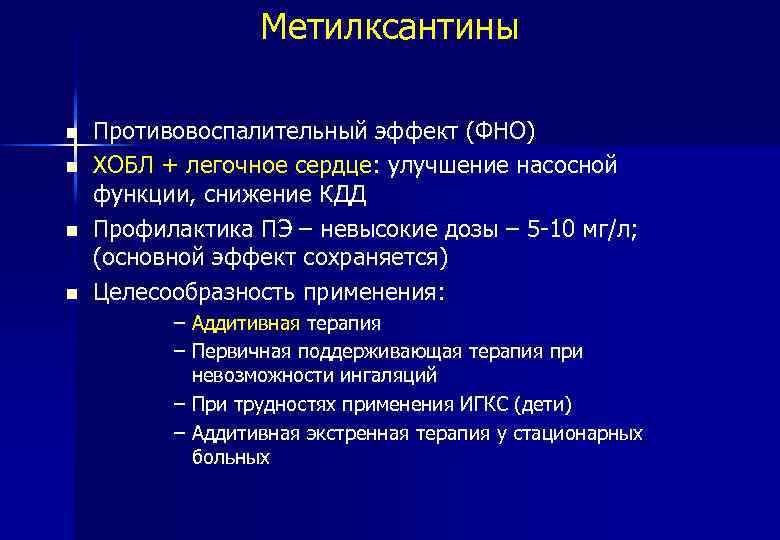 Метилксантины

- Противовоспалительный эффект (ФНО)
- ХОБЛ + легочное сердце: улучшение насосной функции, снижение КДД
- Профилактика ПЭ – невысокие дозы – 5-10 мг/л; (основной эффект сохраняется)
- Целесообразность применения:
  – Аддитивная терапия
  – Первичная поддерживающая терапия при невозможности ингаляций
  – При трудностях применения ИГКС (дети)
  – Аддитивная экстренная терапия у стационарных больных